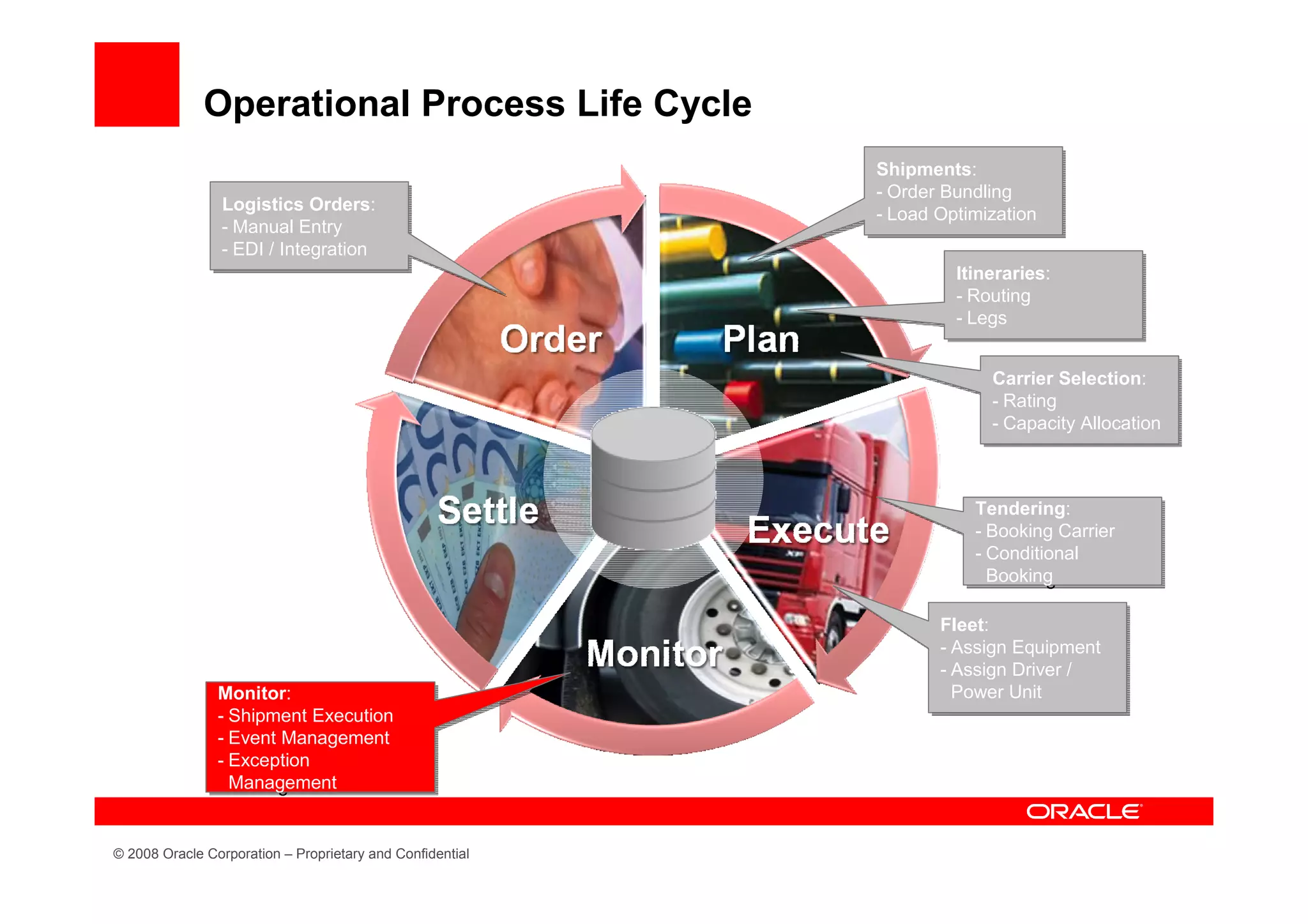 Operational Process Life Cycle

Logistics Orders:
- Manual Entry
- EDI / Integration

Shipments:
- Order Bundling
- Load Optimization

Itineraries:
- Routing
- Legs

Carrier Selection:
- Rating
- Capacity Allocation

Order

Plan

Settle

Execute

Monitor

Tendering:
- Booking Carrier
- Conditional Booking

Fleet:
- Assign Equipment
- Assign Driver / Power Unit

Monitor:
- Shipment Execution
- Event Management
- Exception Management

ORACLE

© 2008 Oracle Corporation – Proprietary and Confidential